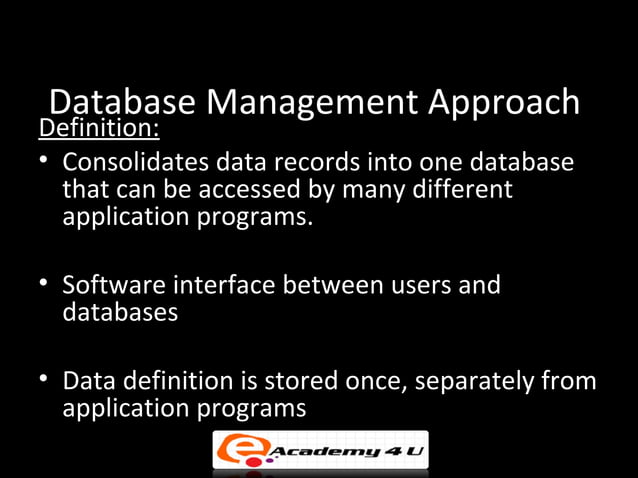 Database Management Approach
Definition:

• Consolidates data records into one database that can be accessed by many different application programs.

• Software interface between users and databases

• Data definition is stored once, separately from application programs

e Academy 4 U